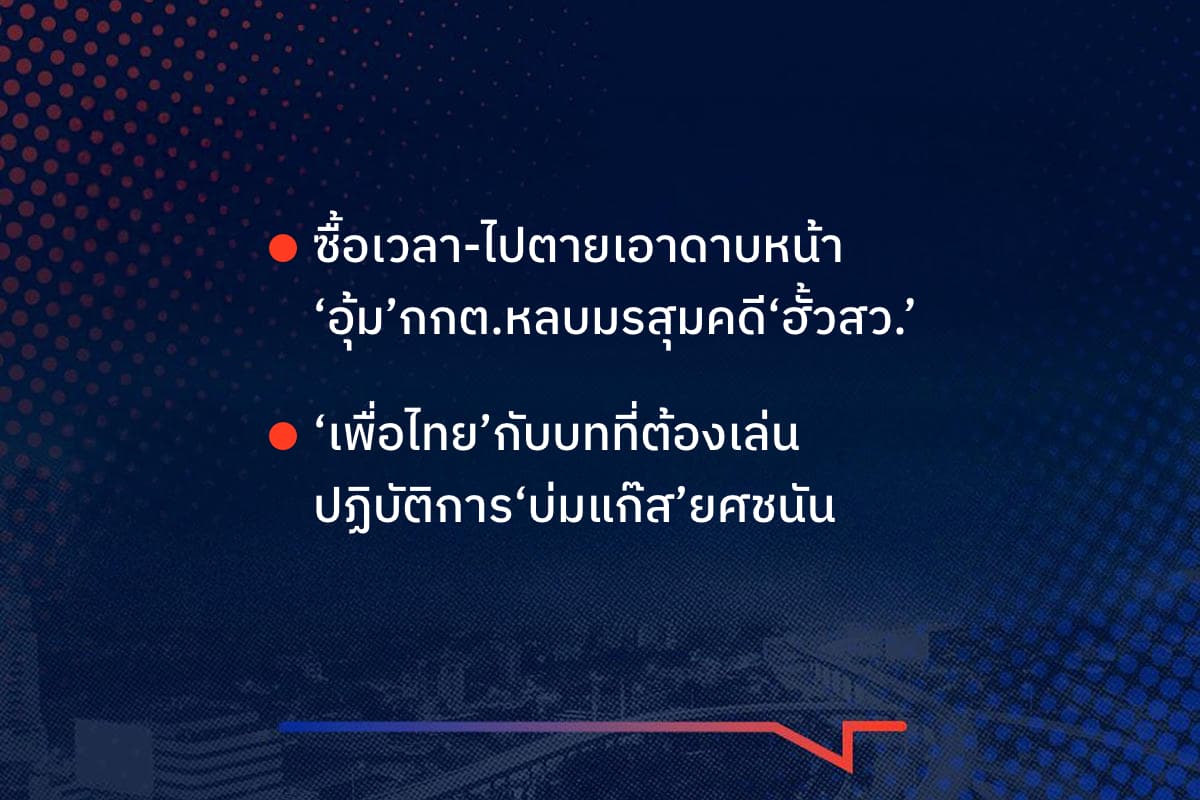 ● ซื้อเวลา-ไปตายเอาดาบหน้า ‘อุ้ม’กกต.หลบมรสุมคดี‘ฮั้วสว.’

● ‘เพื่อไทย’กับบทที่ต้องเล่น ปฏิบัติการ‘บ่มแก๊ส’ยศชนัน